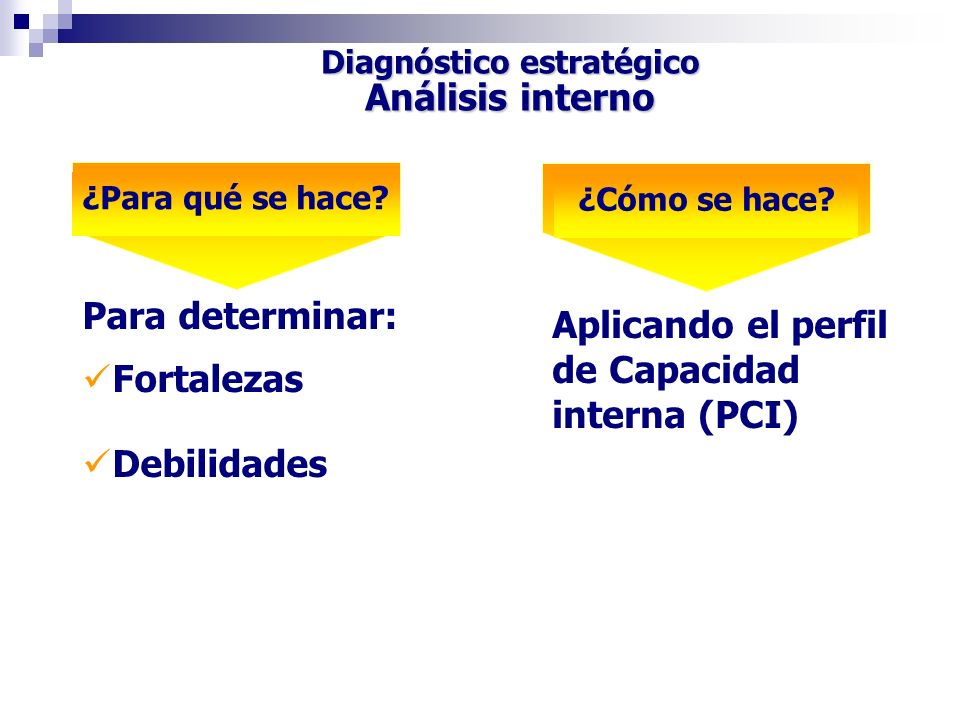 Diagnóstico estratégico
Análisis interno

¿Para qué se hace?

Para determinar:

✓Fortalezas

✓Debilidades

¿Cómo se hace?

Aplicando el perfil de Capacidad interna (PCI)